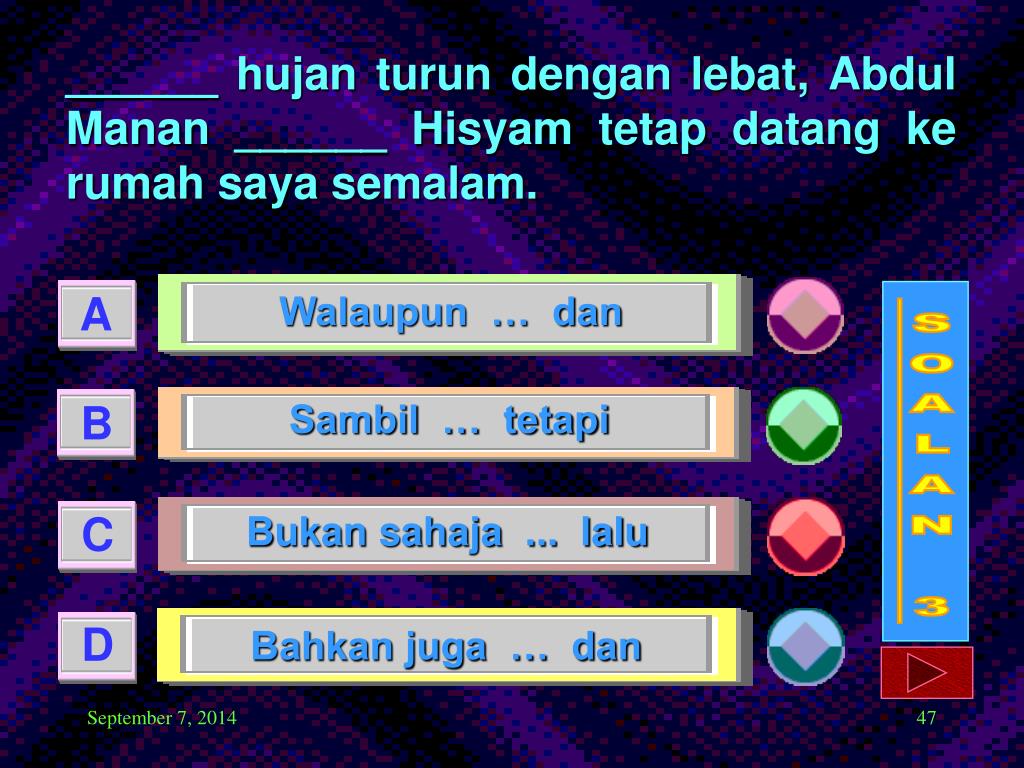 ______ hujan turun dengan lebat, Abdul Manan ______ Hisyam tetap datang ke rumah saya semalam.

A
Walaupun … dan

B
Sambil … tetapi

C
Bukan sahaja ... lalu

D
Bahkan juga … dan

SOALAN 3

September 7, 2014

47